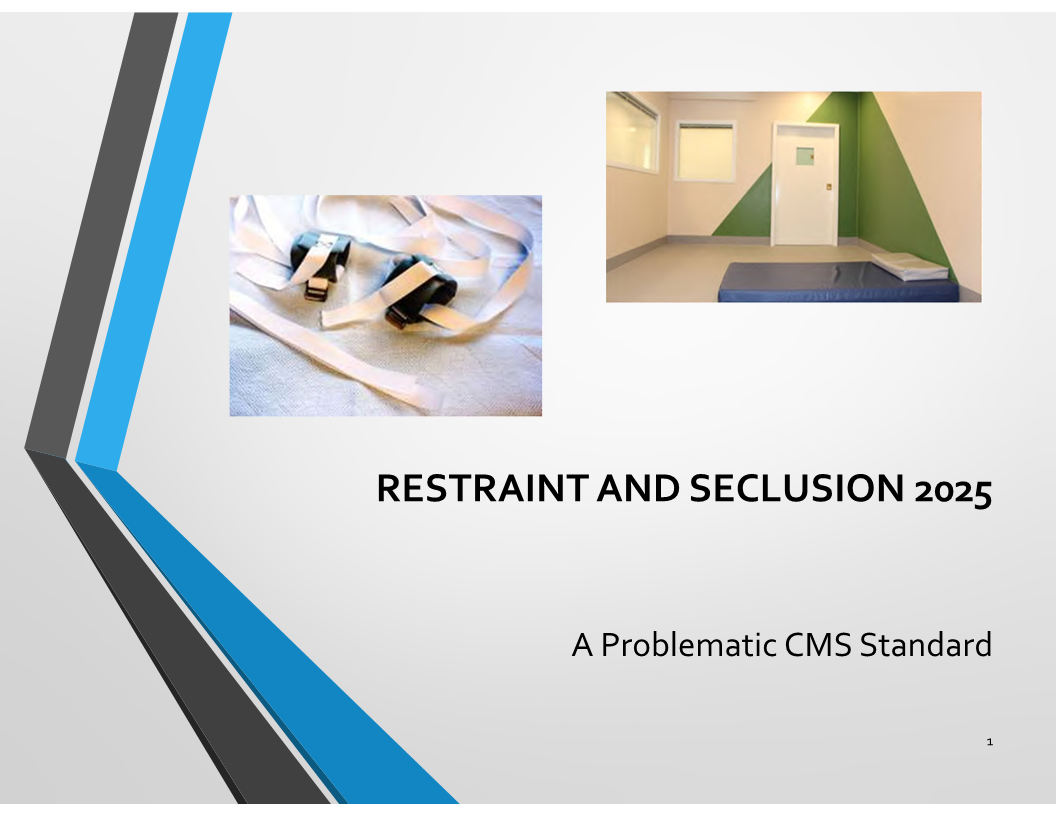 RESTRAINT AND SECLUSION 2025

A Problematic CMS Standard

1